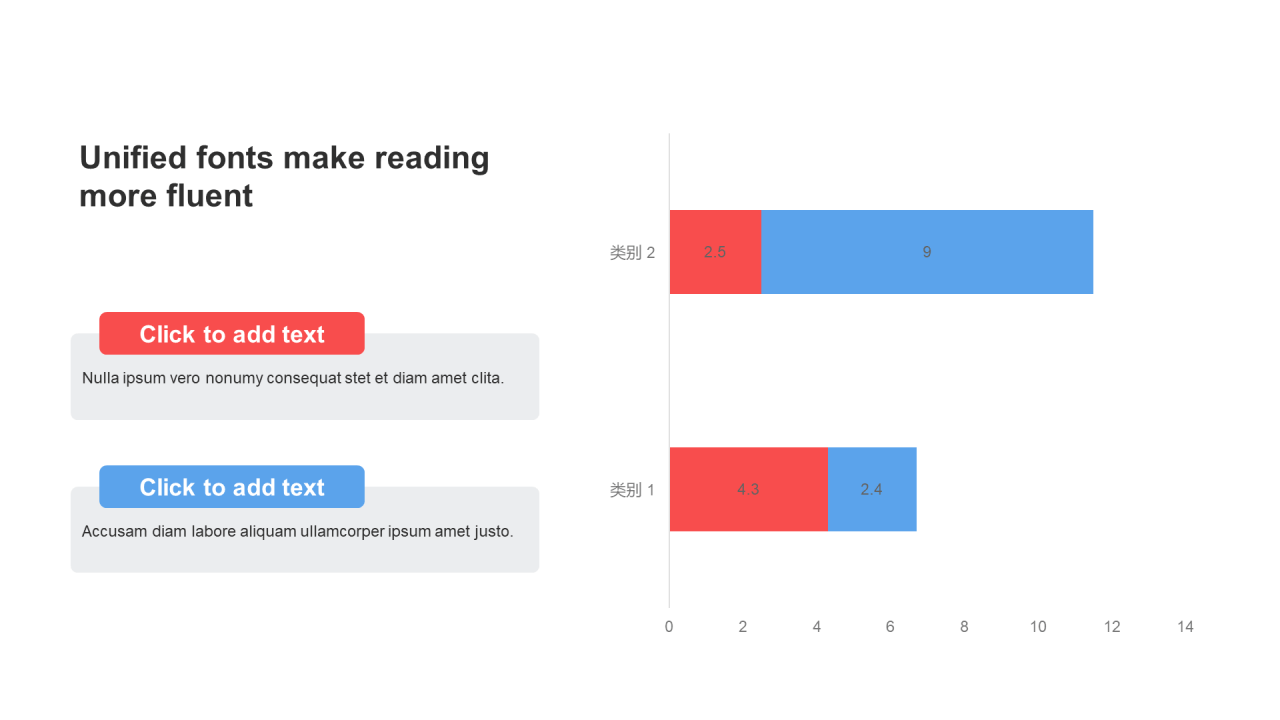 Unified fonts make reading more fluent

Click to add text

Nulla ipsum vero nonumy consequat stet et diam amet clita.

Click to add text

Accusam diam labore aliquam ullamcorper ipsum amet justo.

类别 2
2.5
9

类别 1
4.3
2.4

0 2 4 6 8 10 12 14